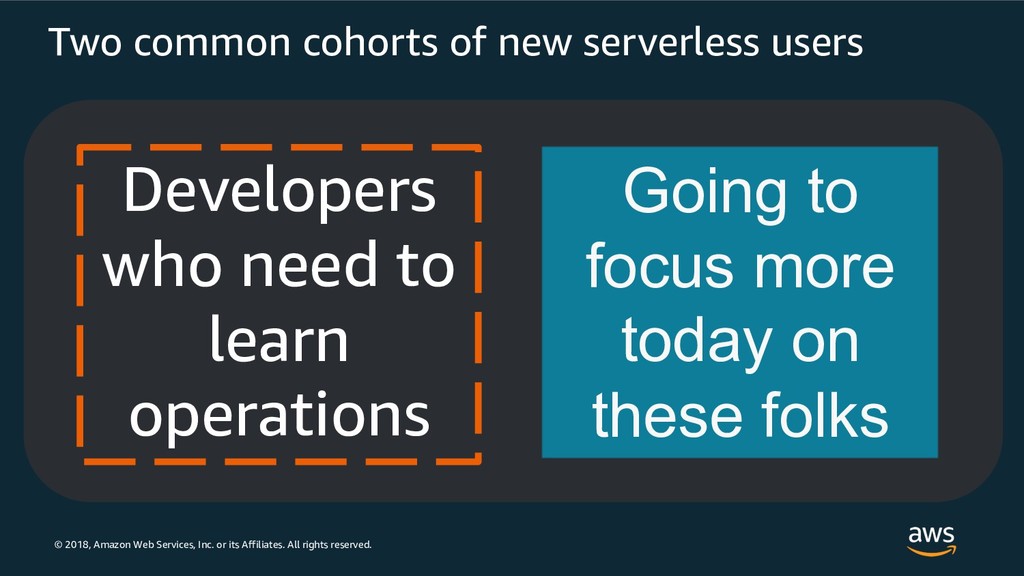 Two common cohorts of new serverless users

Developers who need to learn operations

Going to focus more today on these folks

© 2018, Amazon Web Services, Inc. or its Affiliates. All rights reserved.

aws